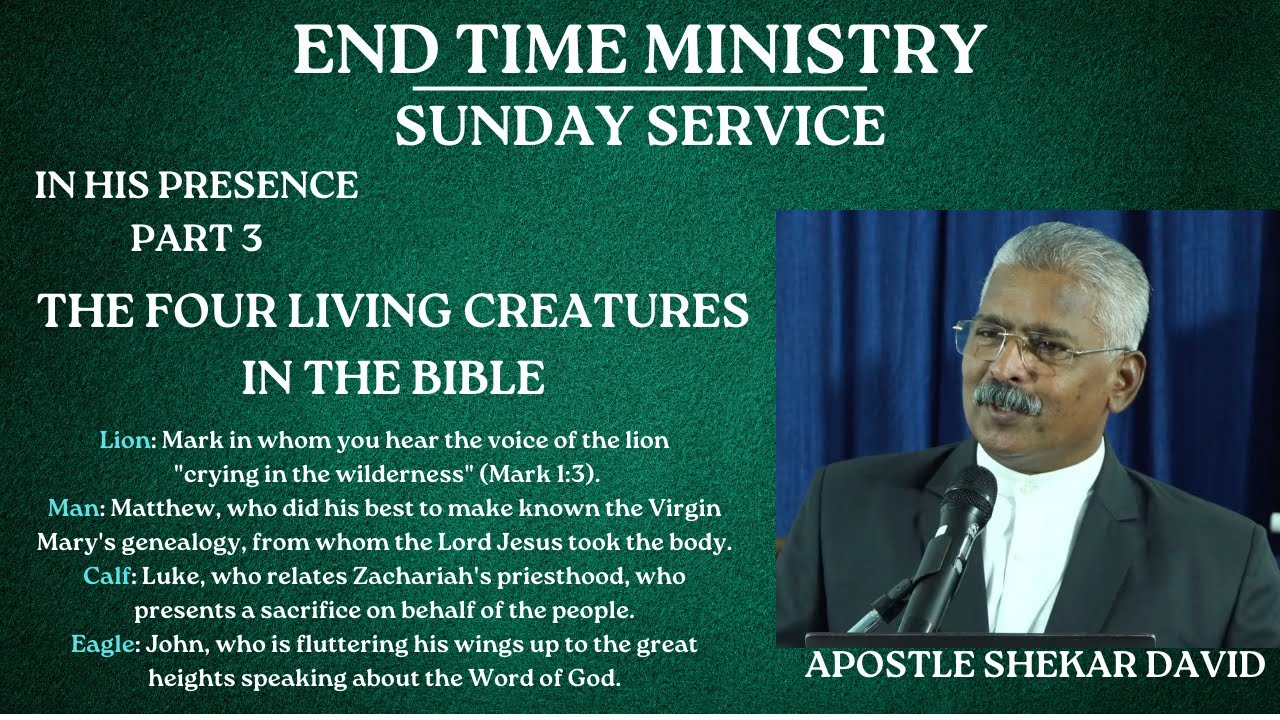 END TIME MINISTRY
SUNDAY SERVICE

IN HIS PRESENCE
PART 3

THE FOUR LIVING CREATURES IN THE BIBLE

Lion: Mark in whom you hear the voice of the lion "crying in the wilderness" (Mark 1:3).
Man: Matthew, who did his best to make known the Virgin Mary's genealogy, from whom the Lord Jesus took the body.
Calf: Luke, who relates Zachariah's priesthood, who presents a sacrifice on behalf of the people.
Eagle: John, who is fluttering his wings up to the great heights speaking about the Word of God.

APOSTLE SHEKAR DAVID